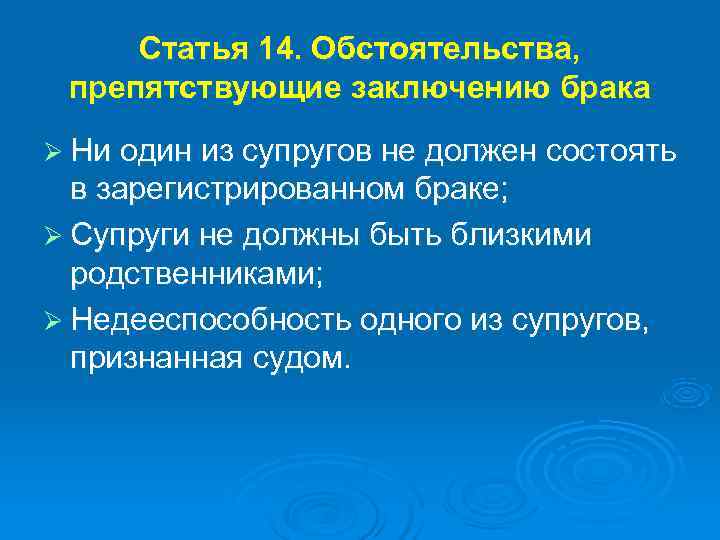 Статья 14. Обстоятельства, препятствующие заключению брака

➢ Ни один из супругов не должен состоять в зарегистрированном браке;

➢ Супруги не должны быть близкими родственниками;

➢ Недееспособность одного из супругов, признанная судом.